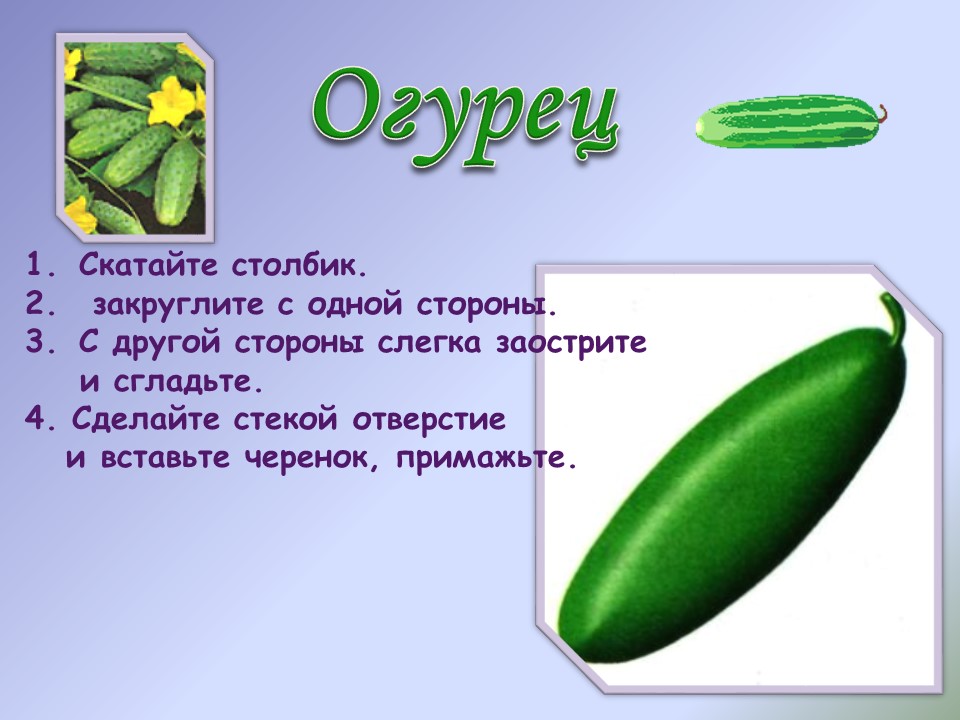 Огурец

1. Скатайте столбик.
2. закруглите с одной стороны.
3. С другой стороны слегка заострите и сгладьте.
4. Сделайте стекой отверстие и вставьте черенок, примажьте.